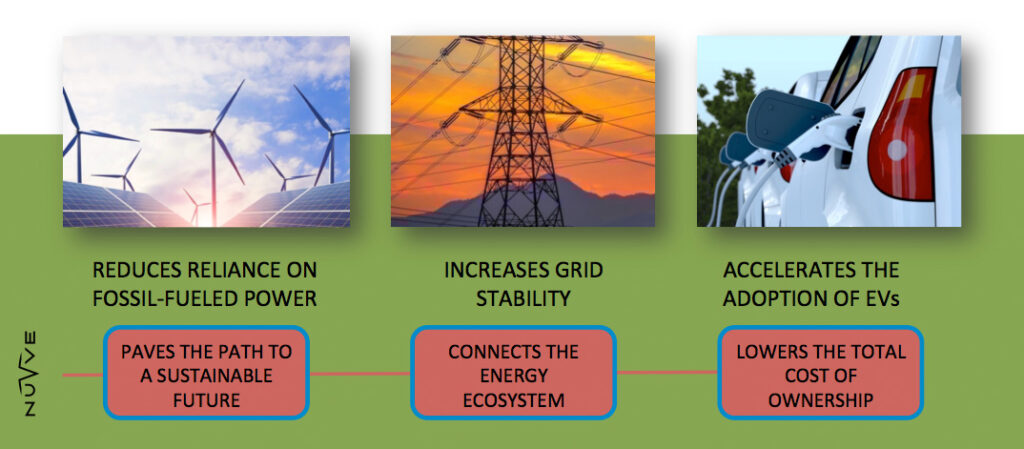 REDUCES RELIANCE ON FOSSIL-FUELED POWER

INCREASES GRID STABILITY

ACCELERATES THE ADOPTION OF EVs

NUVVE

PAVES THE PATH TO A SUSTAINABLE FUTURE

CONNECTS THE ENERGY ECOSYSTEM

LOWERS THE TOTAL COST OF OWNERSHIP